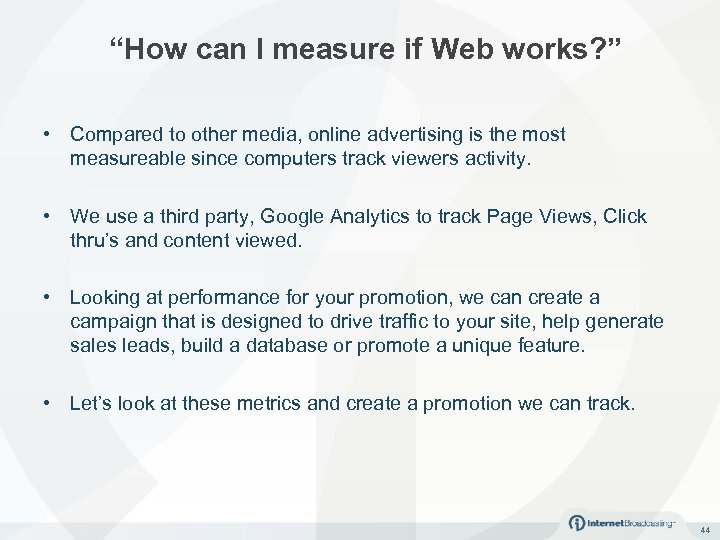 “How can I measure if Web works?”

• Compared to other media, online advertising is the most measureable since computers track viewers activity.

• We use a third party, Google Analytics to track Page Views, Click thru’s and content viewed.

• Looking at performance for your promotion, we can create a campaign that is designed to drive traffic to your site, help generate sales leads, build a database or promote a unique feature.

• Let’s look at these metrics and create a promotion we can track.

InternetBroadcasting

44